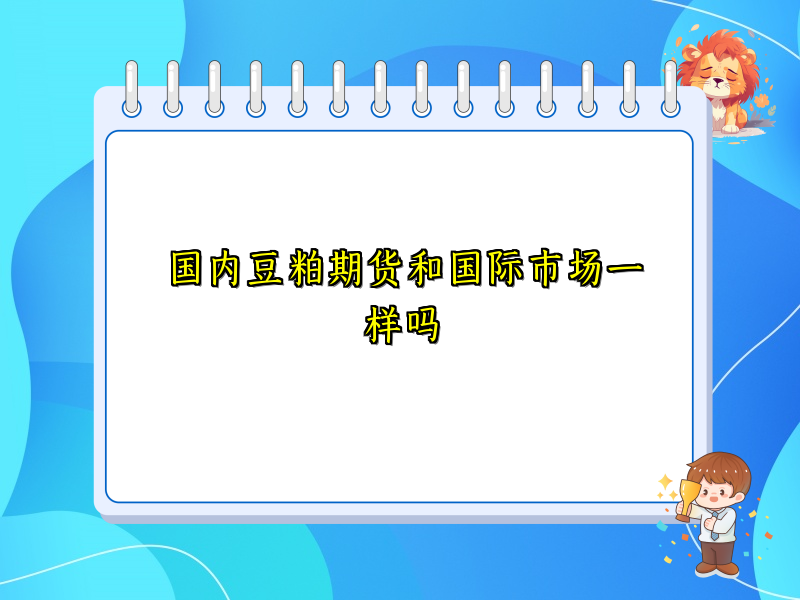 国内豆粕期货和国际市场一样吗